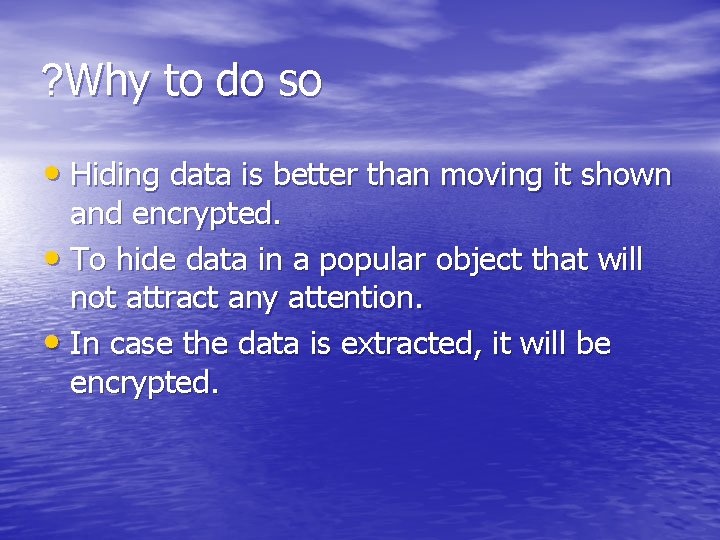 ?Why to do so

• Hiding data is better than moving it shown and encrypted.
• To hide data in a popular object that will not attract any attention.
• In case the data is extracted, it will be encrypted.